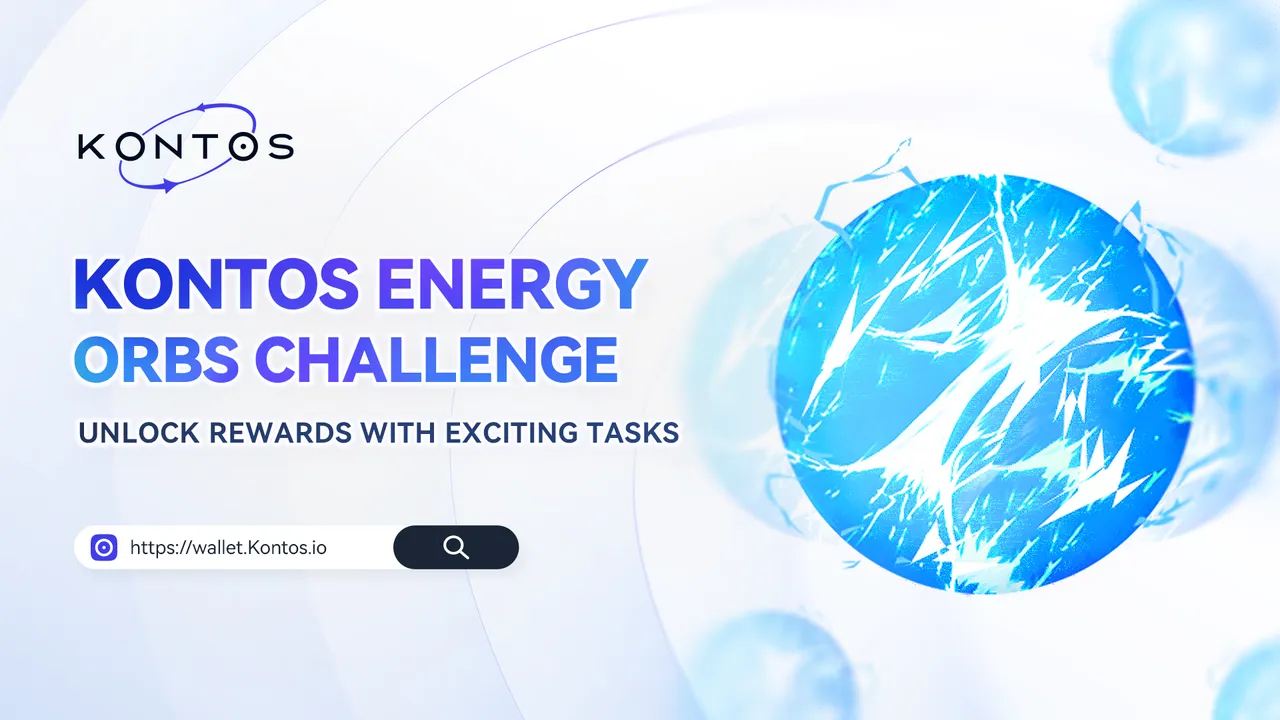 KONTOS

KONTOS ENERGY ORBS CHALLENGE

UNLOCK REWARDS WITH EXCITING TASKS

https://wallet.Kontos.io